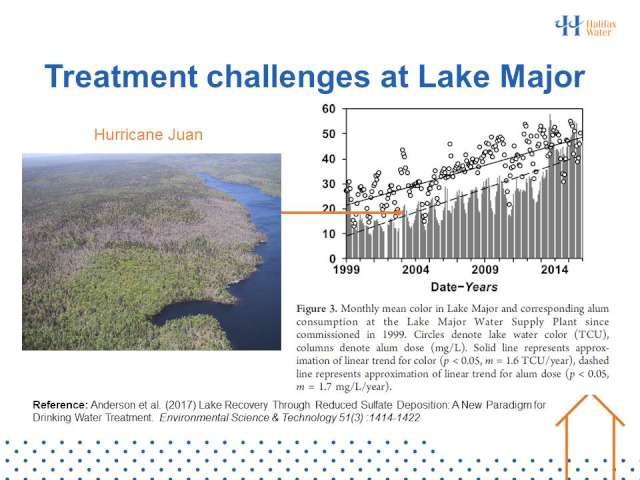 Halifax Water

Treatment challenges at Lake Major

Hurricane Juan

60
50
40
30
20
10
0
1999
2004
2009
2014
Date−Years

Figure 3. Monthly mean color in Lake Major and corresponding alum consumption at the Lake Major Water Supply Plant since commissioned in 1999. Circles denote lake water color (TCU), columns denote alum dose (mg/L). Solid line represents approximation of linear trend for color ($p < 0.05$, $m = 1.6$ TCU/year), dashed line represents approximation of linear trend for alum dose ($p < 0.05$, $m = 1.7$ mg/L/year).

Reference: Anderson et al. (2017) Lake Recovery Through Reduced Sulfate Deposition: A New Paradigm for Drinking Water Treatment. Environmental Science & Technology 51(3) :1414-1422